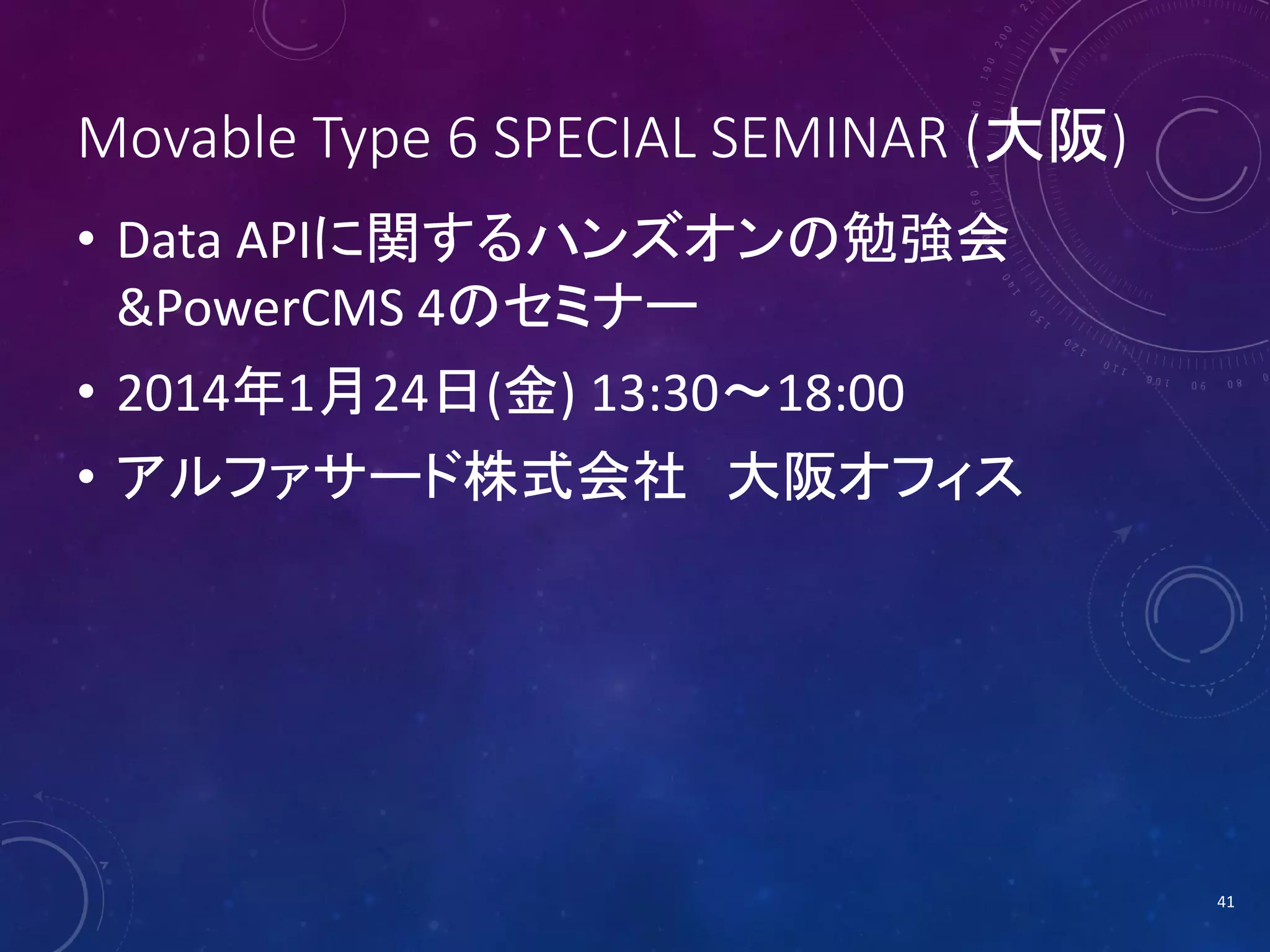 Movable Type 6 SPECIAL SEMINAR (大阪)

• Data APIに関するハンズオンの勉強会 &PowerCMS 4のセミナー

• 2014年1月24日(金) 13:30～18:00

• アルファサード株式会社　大阪オフィス

41